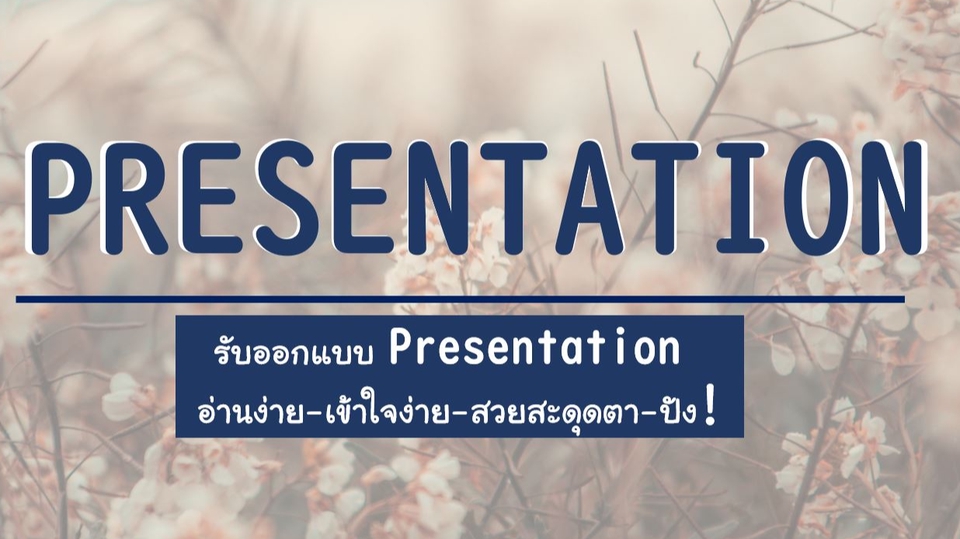 PRESENTATION

รับออกแบบ Presentation
อ่านง่าย-เข้าใจง่าย-สวยสะดุดตา-ปัง!